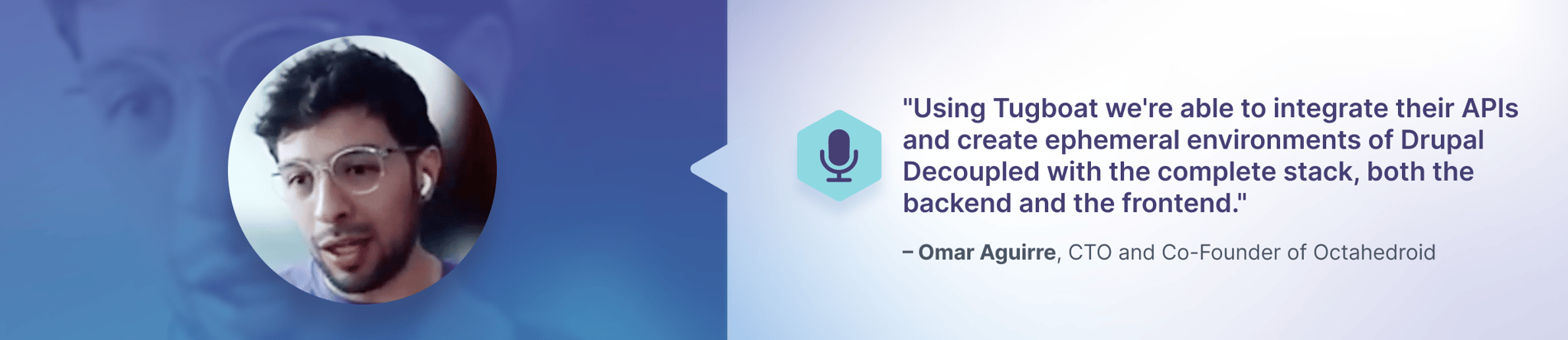 "Using Tugboat we're able to integrate their APIs and create ephemeral environments of Drupal Decoupled with the complete stack, both the backend and the frontend."

– Omar Aguirre, CTO and Co-Founder of Octahedroid